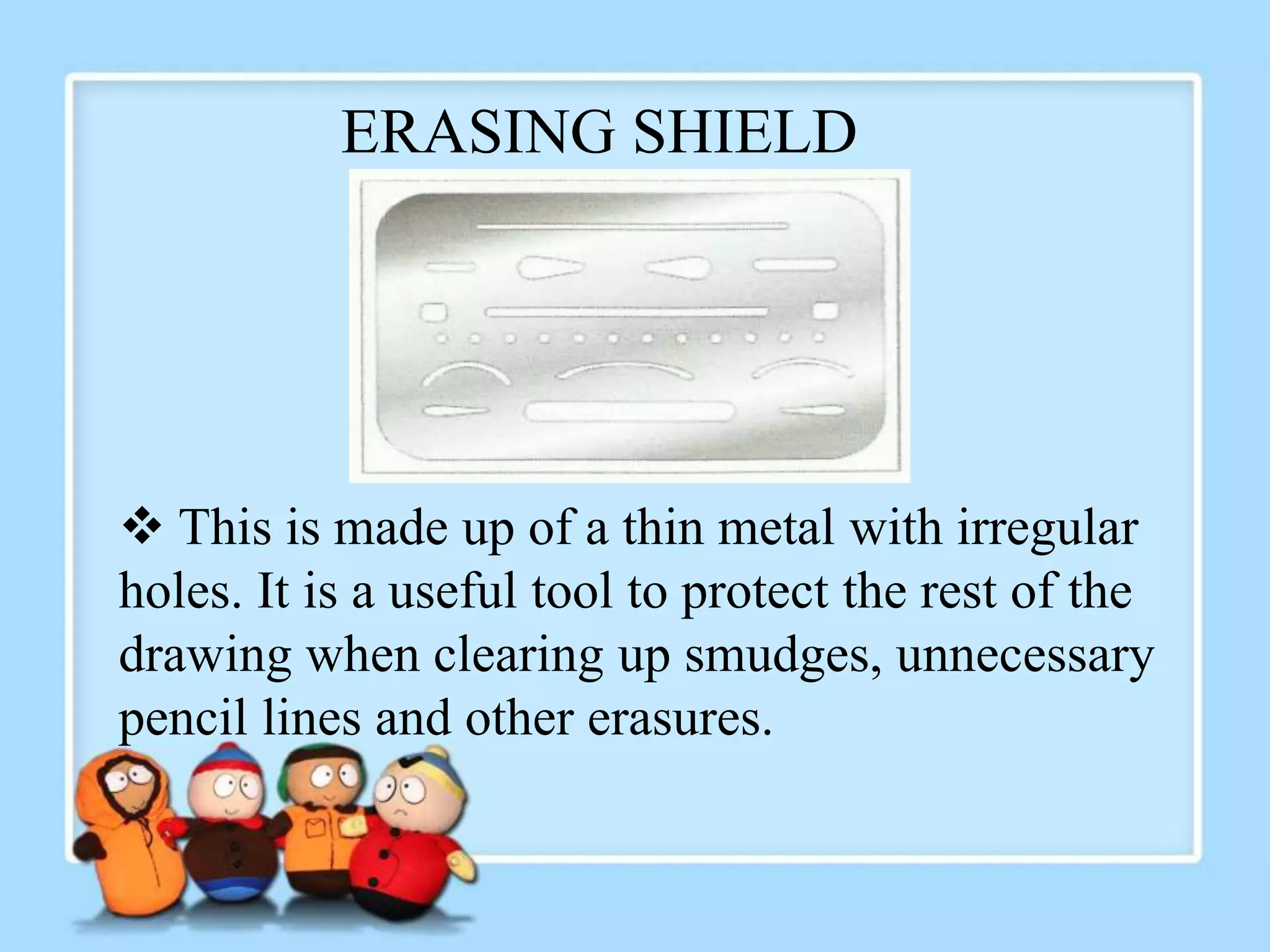 ERASING SHIELD

❖ This is made up of a thin metal with irregular holes. It is a useful tool to protect the rest of the drawing when clearing up smudges, unnecessary pencil lines and other erasures.